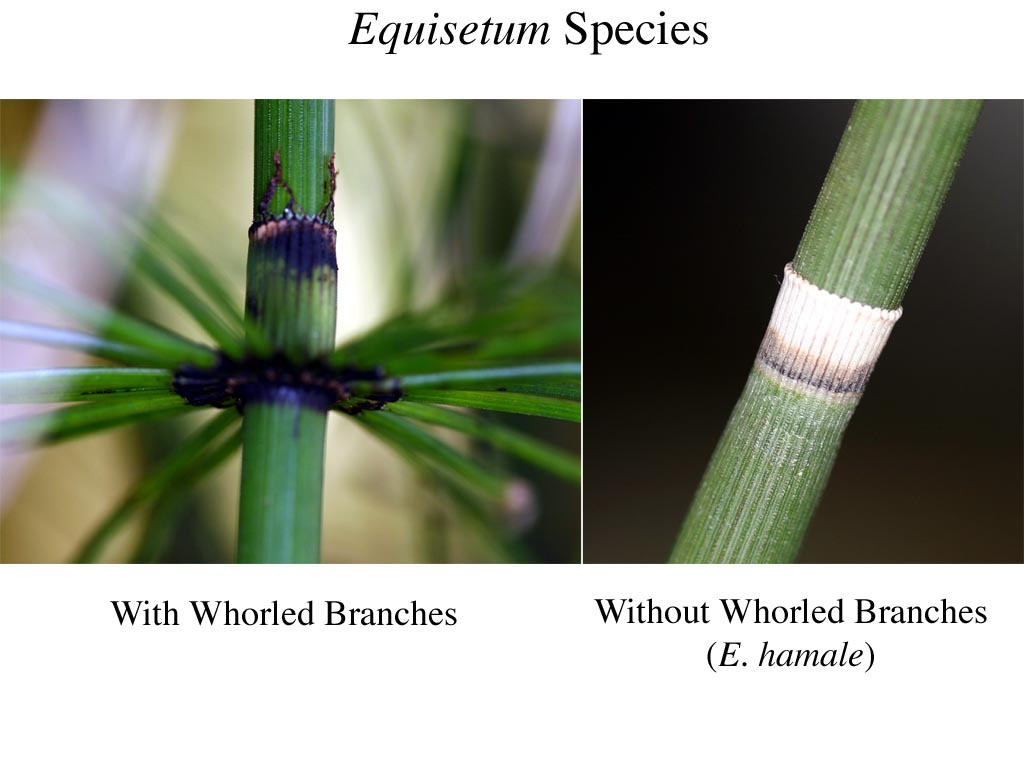 Equisetum Species

With Whorled Branches

Without Whorled Branches
(E. hamale)